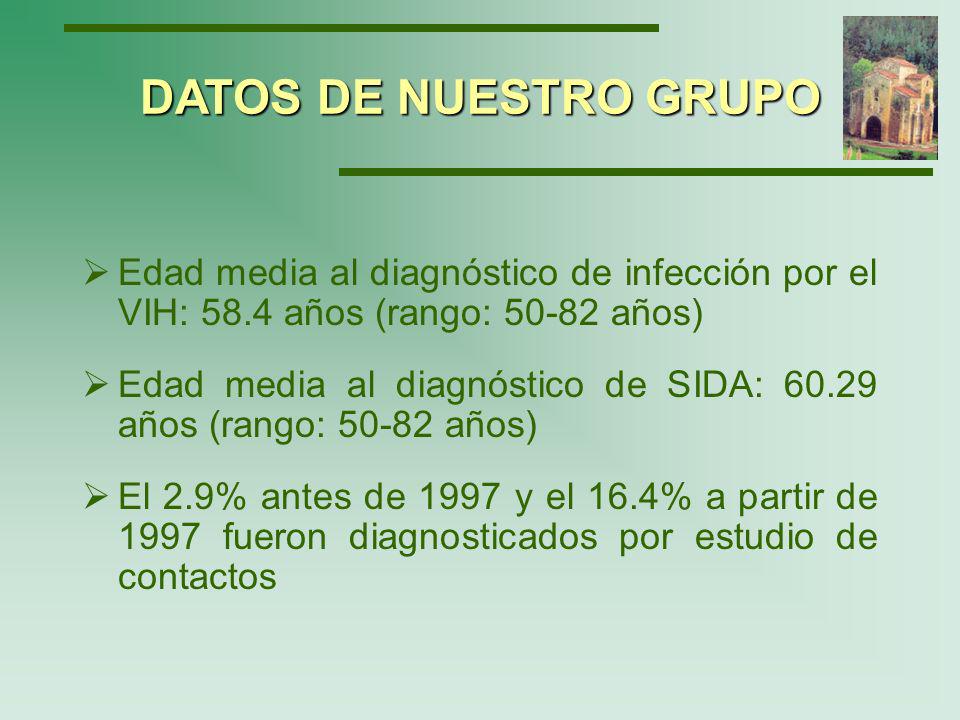 DATOS DE NUESTRO GRUPO

➢ Edad media al diagnóstico de infección por el VIH: 58.4 años (rango: 50-82 años)

➢ Edad media al diagnóstico de SIDA: 60.29 años (rango: 50-82 años)

➢ El 2.9% antes de 1997 y el 16.4% a partir de 1997 fueron diagnosticados por estudio de contactos